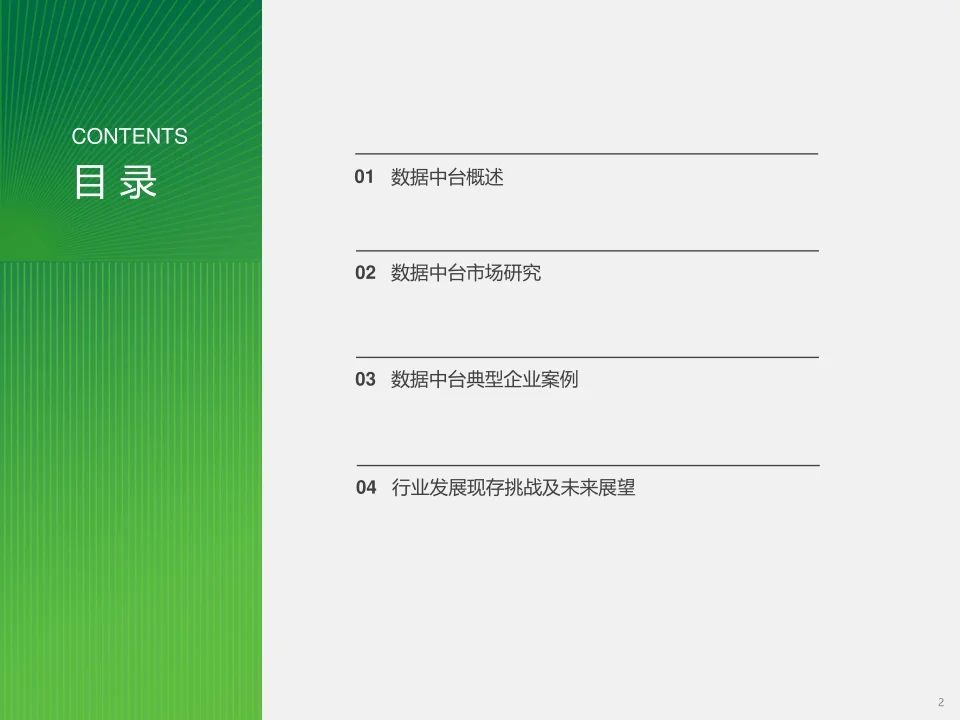 CONTENTS
目 录

01 数据中台概述

02 数据中台市场研究

03 数据中台典型企业案例

04 行业发展现存挑战及未来展望

2